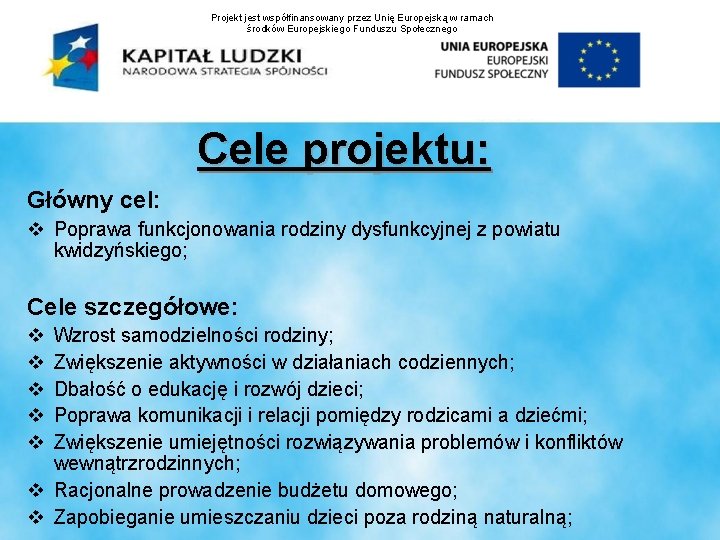 Projekt jest współfinansowany przez Unię Europejską w ramach środków Europejskiego Funduszu Społecznego

KAPITAŁ LUDZKI
NARODOWA STRATEGIA SPÓJNOŚCI

UNIA EUROPEJSKA
EUROPEJSKI
FUNDUSZ SPOŁECZNY

Cele projektu:

Główny cel:
❖ Poprawa funkcjonowania rodziny dysfunkcyjnej z powiatu kwidzyńskiego;

Cele szczegółowe:
❖ Wzrost samodzielności rodziny;
❖ Zwiększenie aktywności w działaniach codziennych;
❖ Dbałość o edukację i rozwój dzieci;
❖ Poprawa komunikacji i relacji pomiędzy rodzicami a dziećmi;
❖ Zwiększenie umiejętności rozwiązywania problemów i konfliktów wewnątrzrodzinnych;
❖ Racjonalne prowadzenie budżetu domowego;
❖ Zapobieganie umieszczaniu dzieci poza rodziną naturalną;